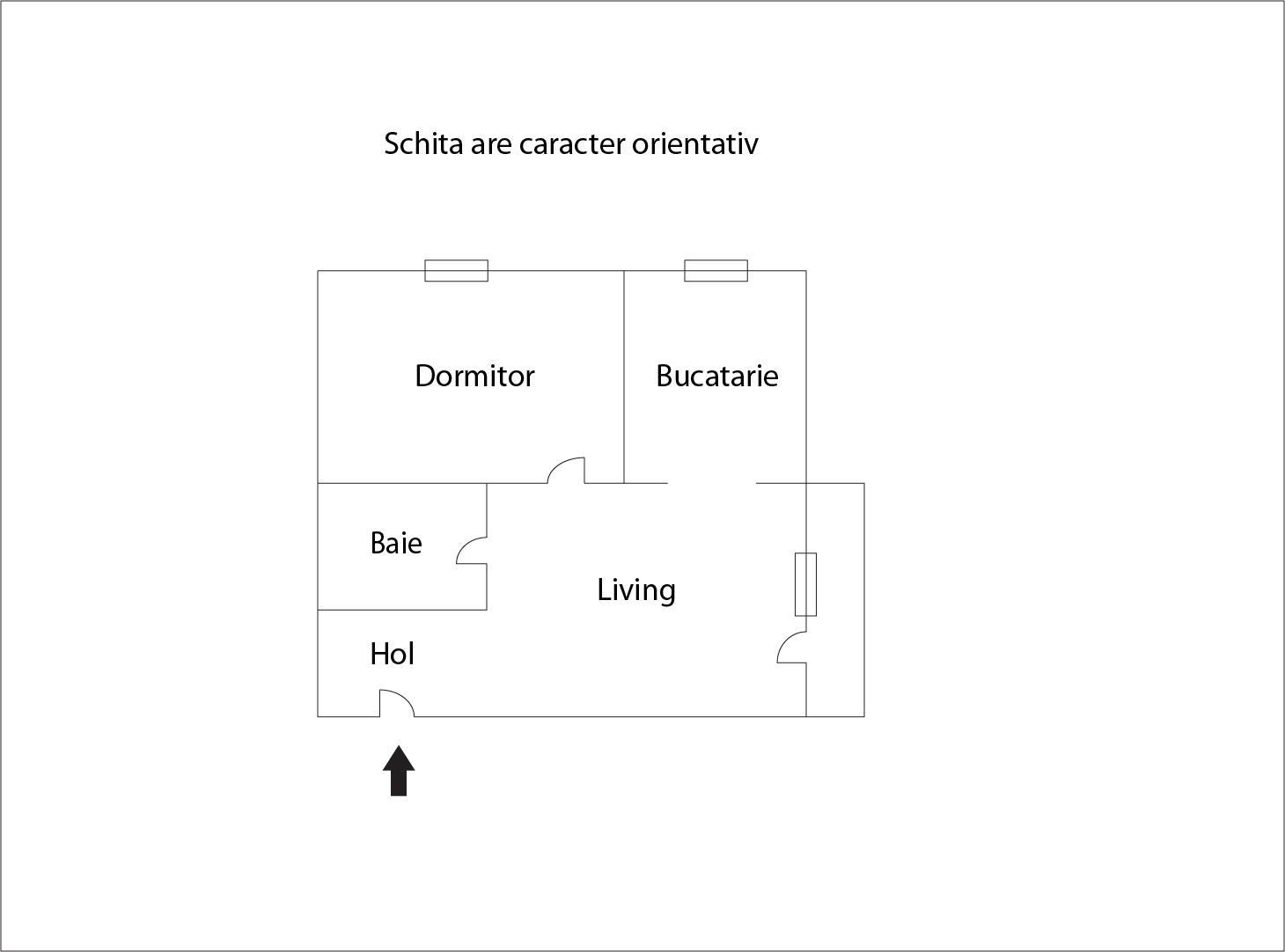 Schita are caracter orientativ

Dormitor

Bucatarie

Baie

Living

Hol